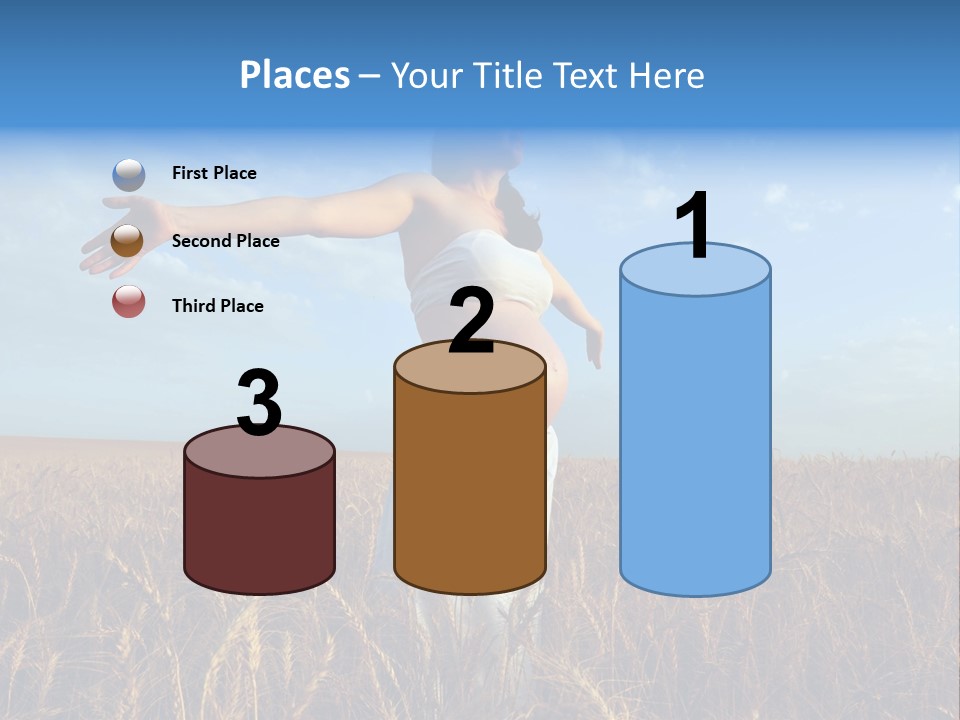 Places – Your Title Text Here

First Place

Second Place

Third Place

3

2

1